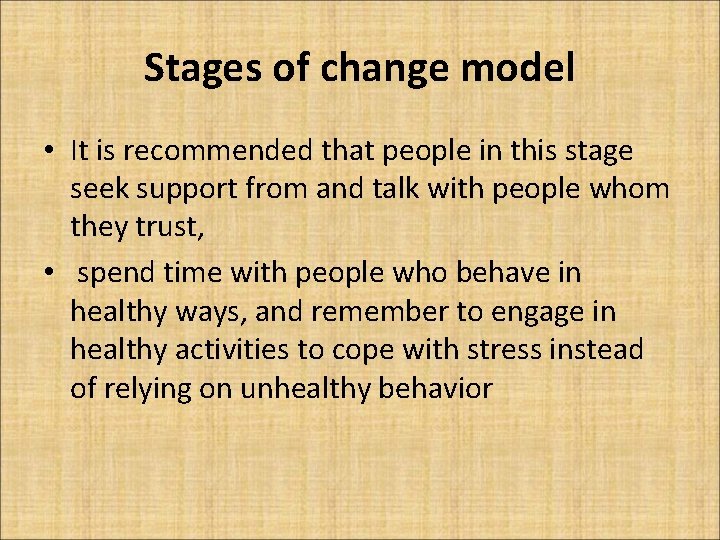 Stages of change model

• It is recommended that people in this stage seek support from and talk with people whom they trust,

• spend time with people who behave in healthy ways, and remember to engage in healthy activities to cope with stress instead of relying on unhealthy behavior